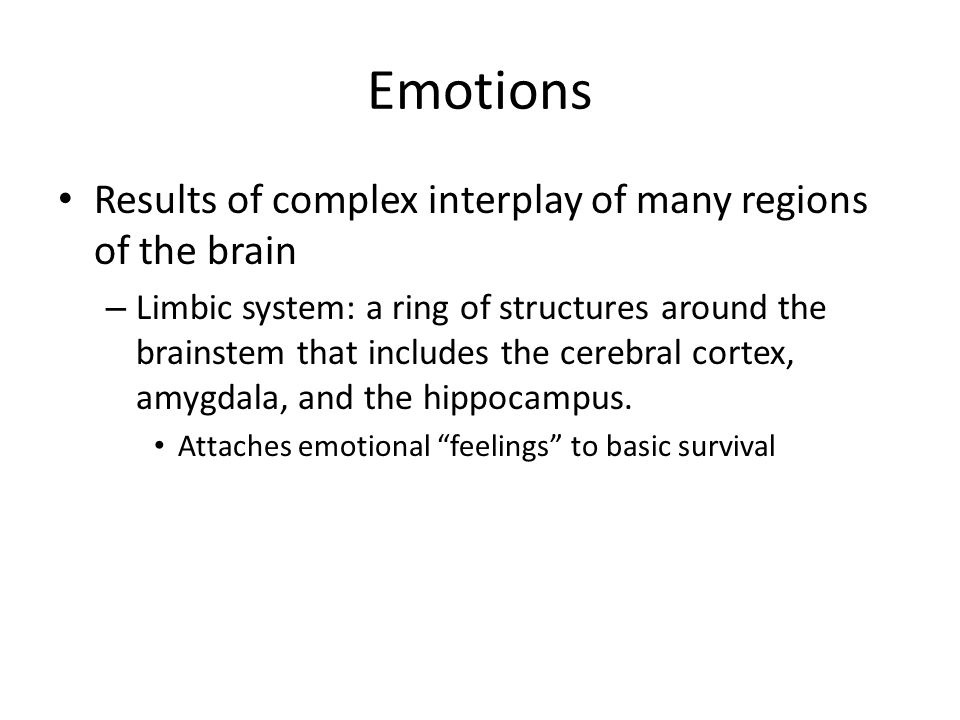 Emotions

• Results of complex interplay of many regions of the brain

– Limbic system: a ring of structures around the brainstem that includes the cerebral cortex, amygdala, and the hippocampus.

• Attaches emotional “feelings” to basic survival